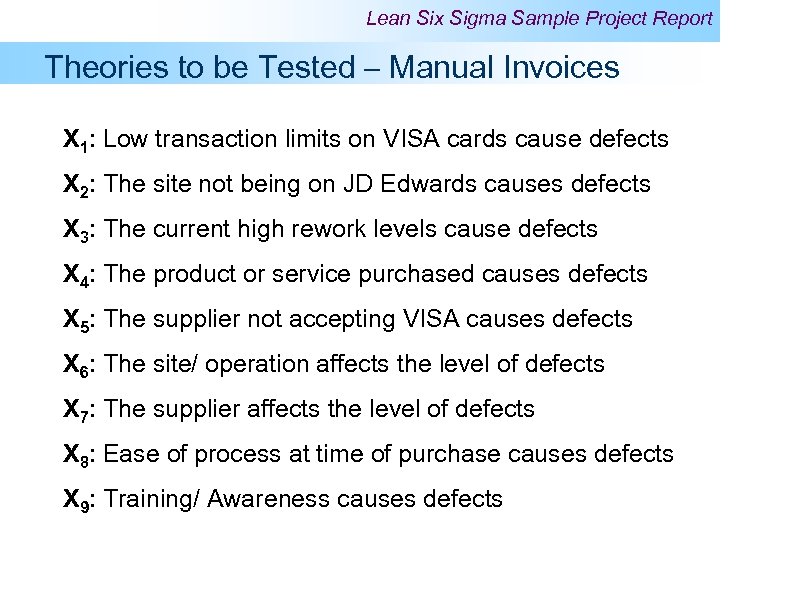 Lean Six Sigma Sample Project Report

Theories to be Tested – Manual Invoices

$X_1$: Low transaction limits on VISA cards cause defects

$X_2$: The site not being on JD Edwards causes defects

$X_3$: The current high rework levels cause defects

$X_4$: The product or service purchased causes defects

$X_5$: The supplier not accepting VISA causes defects

$X_6$: The site/ operation affects the level of defects

$X_7$: The supplier affects the level of defects

$X_8$: Ease of process at time of purchase causes defects

$X_9$: Training/ Awareness causes defects